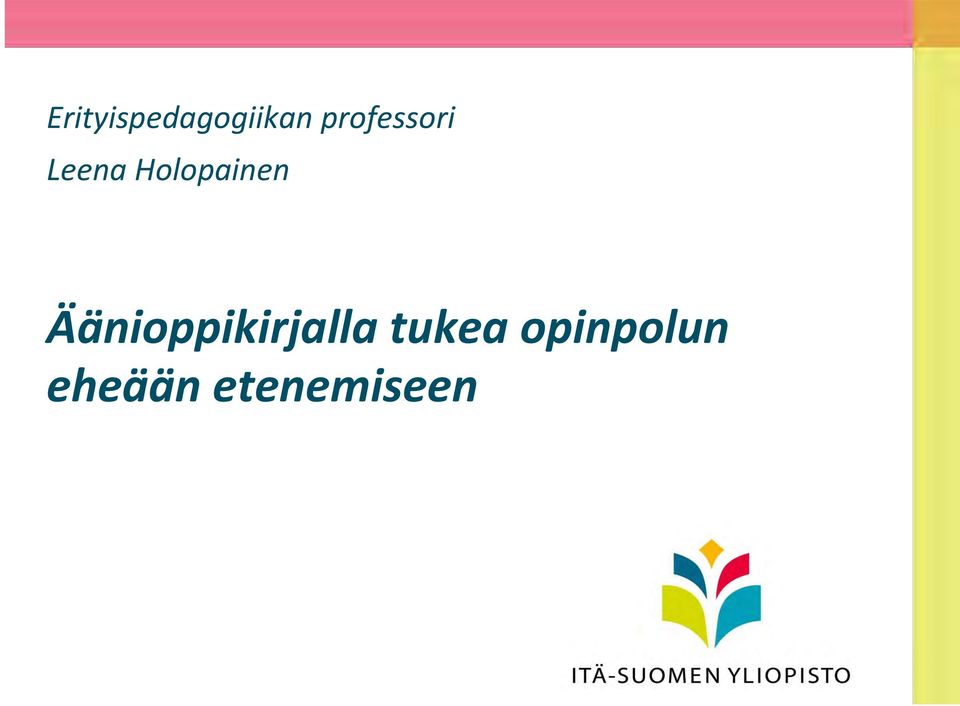 Erityispedagogiikan professori

Leena Holopainen

Äänioppikirjalla tukea opinpolun eheään etenemiseen

ITÄ-SUOMEN YLIOPISTO